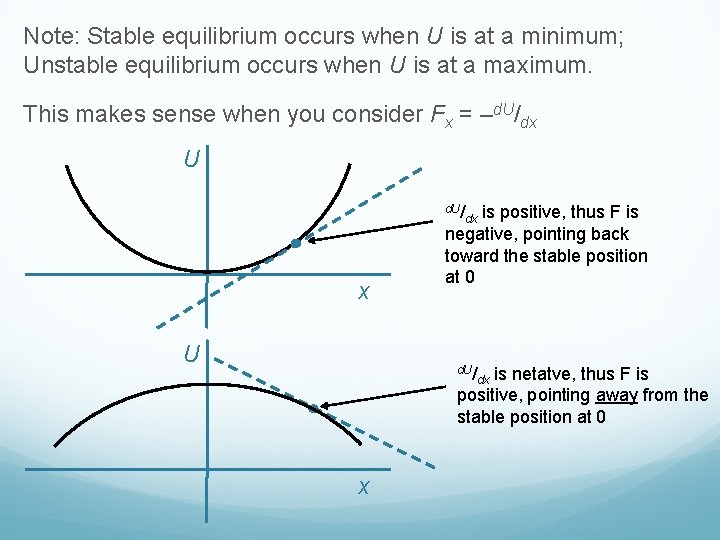 Note: Stable equilibrium occurs when $U$ is at a minimum; Unstable equilibrium occurs when $U$ is at a maximum.

This makes sense when you consider $F_x = -{}^{dU}/_{dx}$

$U$

$x$

${}^{dU}/_{dx}$ is positive, thus F is negative, pointing back toward the stable position at 0

$U$

$x$

${}^{dU}/_{dx}$ is netatve, thus F is positive, pointing away from the stable position at 0